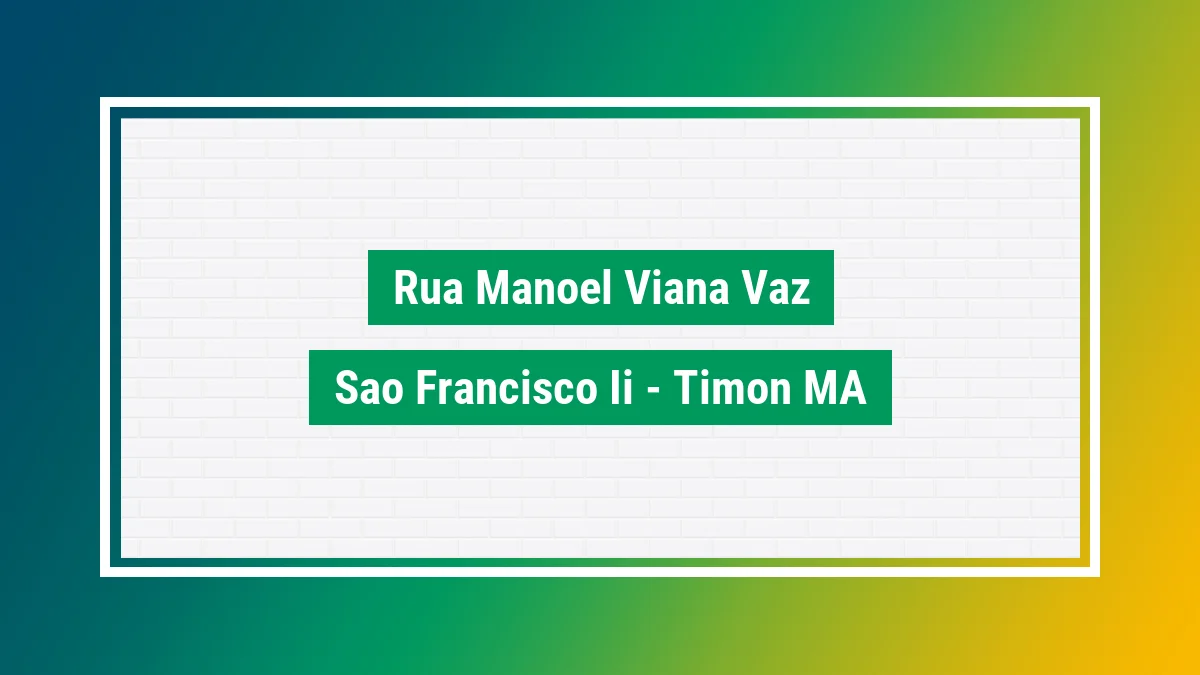 Rua Manoel Viana Vaz

Sao Francisco Ii - Timon MA